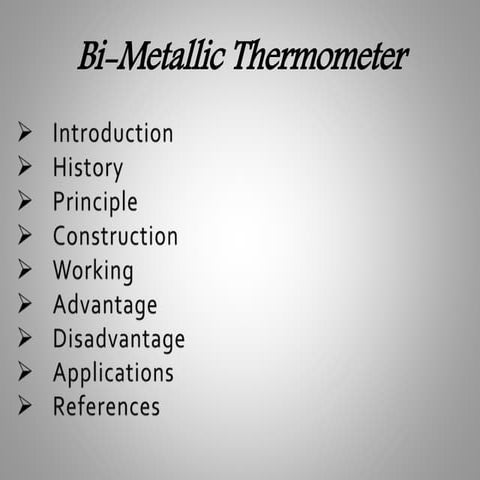 Bi-Metallic Thermometer

➢ Introduction
➢ History
➢ Principle
➢ Construction
➢ Working
➢ Advantage
➢ Disadvantage
➢ Applications
➢ References